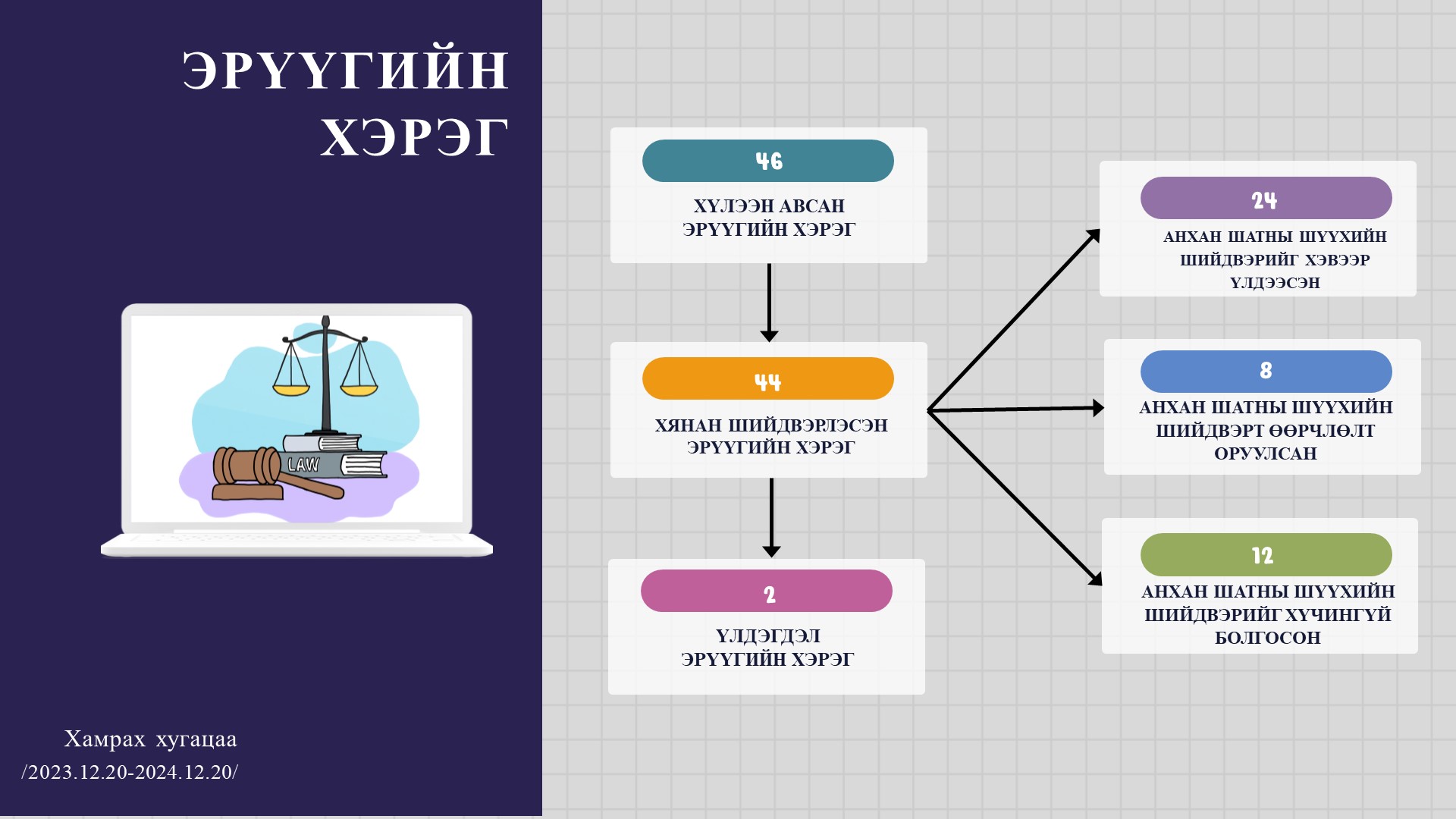 ЭРҮҮГИЙН ХЭРЭГ

LAW

Хамрах хугацаа /2023.12.20-2024.12.20/

46
ХҮЛЭЭН АВСАН ЭРҮҮГИЙН ХЭРЭГ

44
ХЯНАН ШИЙДВЭРЛЭСЭН ЭРҮҮГИЙН ХЭРЭГ

2
ҮЛДЭГДЭЛ ЭРҮҮГИЙН ХЭРЭГ

24
АНХАН ШАТНЫ ШҮҮХИЙН ШИЙДВЭРИЙГ ХЭВЭЭР ҮЛДЭЭСЭН

8
АНХАН ШАТНЫ ШҮҮХИЙН ШИЙДВЭРТ ӨӨРЧЛӨЛТ ОРУУЛСАН

12
АНХАН ШАТНЫ ШҮҮХИЙН ШИЙДВЭРИЙГ ХҮЧИНГҮЙ БОЛГОСОН